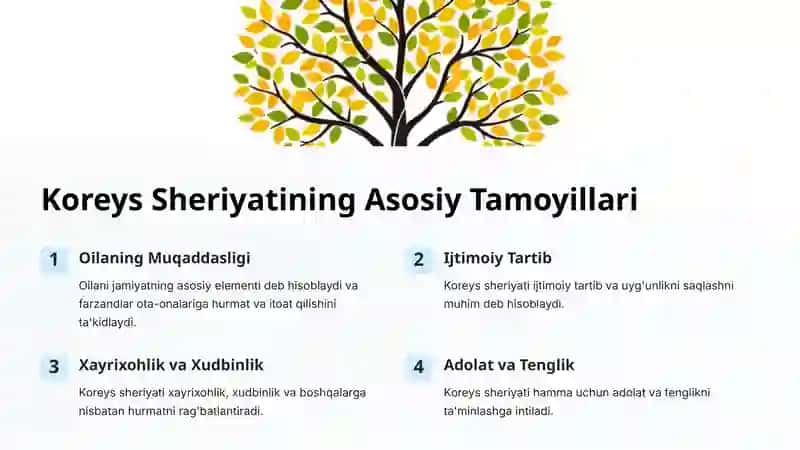 Koreys Sheriyatining Asosiy Tamoyillari

1 Oilaning Muqaddasligi

Oilani jamiyatning asosiy elementi deb hisoblaydi va farzandlar ota-onalariga hurmat va itoat qilishini ta'kidlaydi.

2 Ijtimoiy Tartib

Koreys sheriyati ijtimoiy tartib va uyg'unlikni saqlashni muhim deb hisoblaydi.

3 Xayrixohlik va Xudbinlik

Koreys sheriyati xayrixohlik, xudbinlik va boshqalarga nisbatan hurmatni rag'batlantiradi.

4 Adolat va Tenglik

Koreys sheriyati hamma uchun adolat va tenglikni ta'minlashga intiladi.